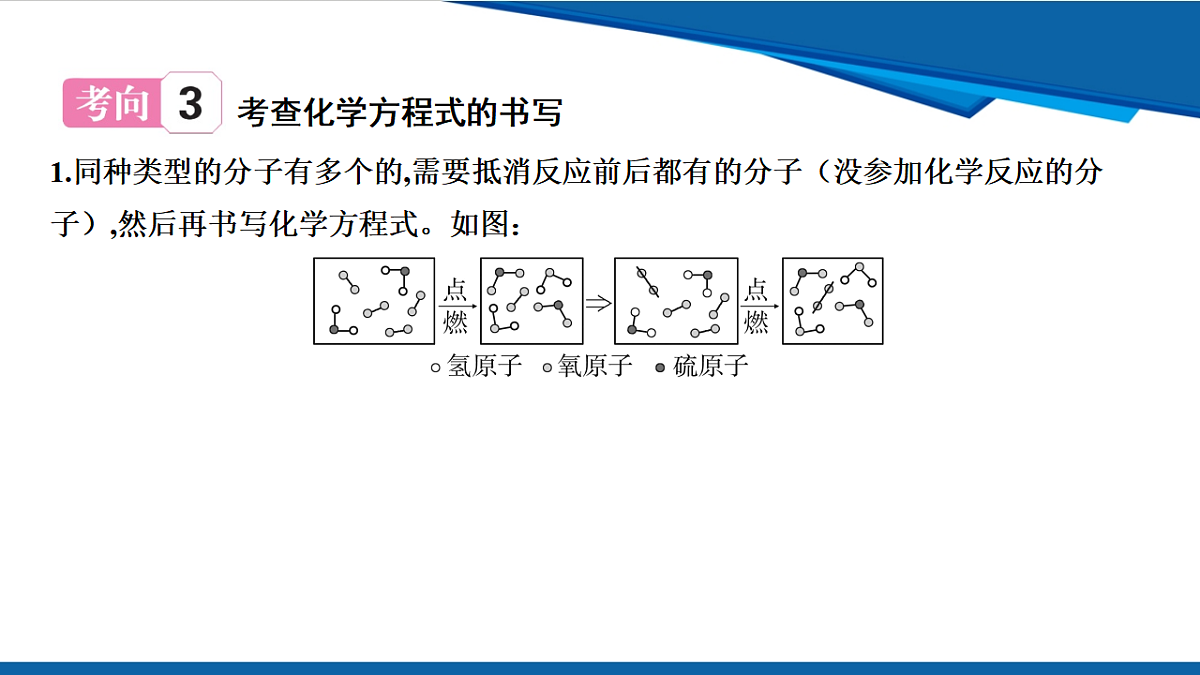 考向 3 考查化学方程式的书写

1.同种类型的分子有多个的,需要抵消反应前后都有的分子（没参加化学反应的分子）,然后再书写化学方程式。如图:

点燃 ⇒ 点燃

○氢原子 ○氧原子 ●硫原子